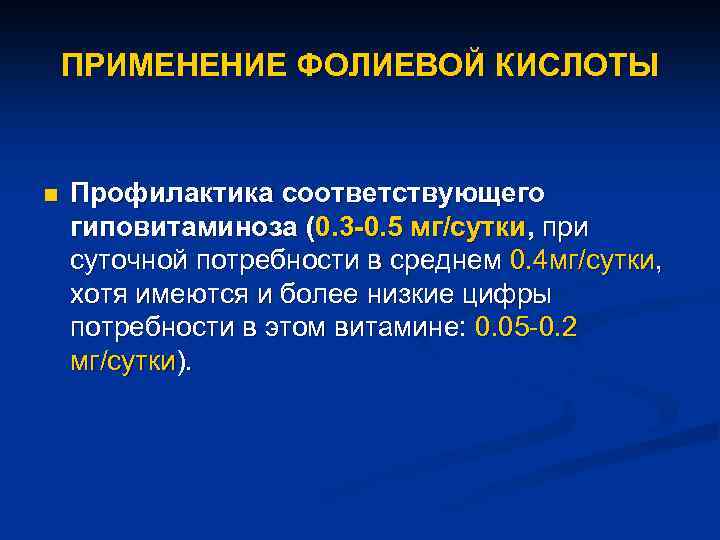 ПРИМЕНЕНИЕ ФОЛИЕВОЙ КИСЛОТЫ

Профилактика соответствующего гиповитаминоза (0.3-0.5 мг/сутки, при суточной потребности в среднем 0.4мг/сутки, хотя имеются и более низкие цифры потребности в этом витамине: 0.05-0.2 мг/сутки).